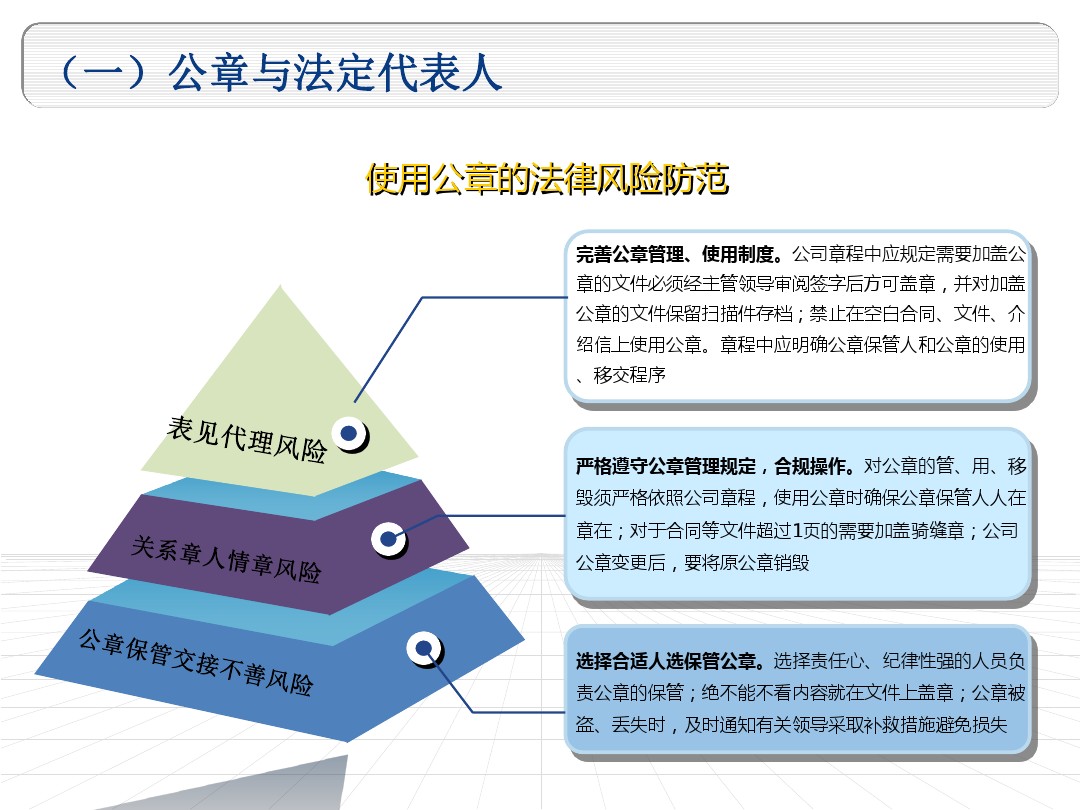 （一）公章与法定代表人

使用公章的法律风险防范

表见代理风险

关系章人情章风险

公章保管交接不善风险

完善公章管理、使用制度。公司章程中应规定需要加盖公章的文件必须经主管领导审阅签字后方可盖章，并对加盖公章的文件保留扫描件存档；禁止在空白合同、文件、介绍信上使用公章。章程中应明确公章保管人和公章的使用、移交程序

严格遵守公章管理规定，合规操作。对公章的管、用、移毁须严格依照公司章程，使用公章时确保公章保管人人在章在；对于合同等文件超过1页的需要加盖骑缝章；公司公章变更后，要将原公章销毁

选择合适人选保管公章。选择责任心、纪律性强的人员负责公章的保管；绝不能不看内容就在文件上盖章；公章被盗、丢失时，及时通知有关领导采取补救措施避免损失